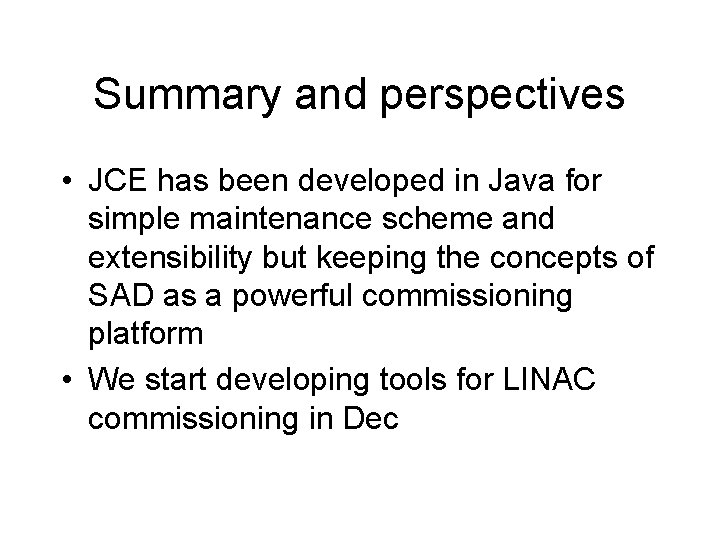 Summary and perspectives

• JCE has been developed in Java for simple maintenance scheme and extensibility but keeping the concepts of SAD as a powerful commissioning platform

• We start developing tools for LINAC commissioning in Dec